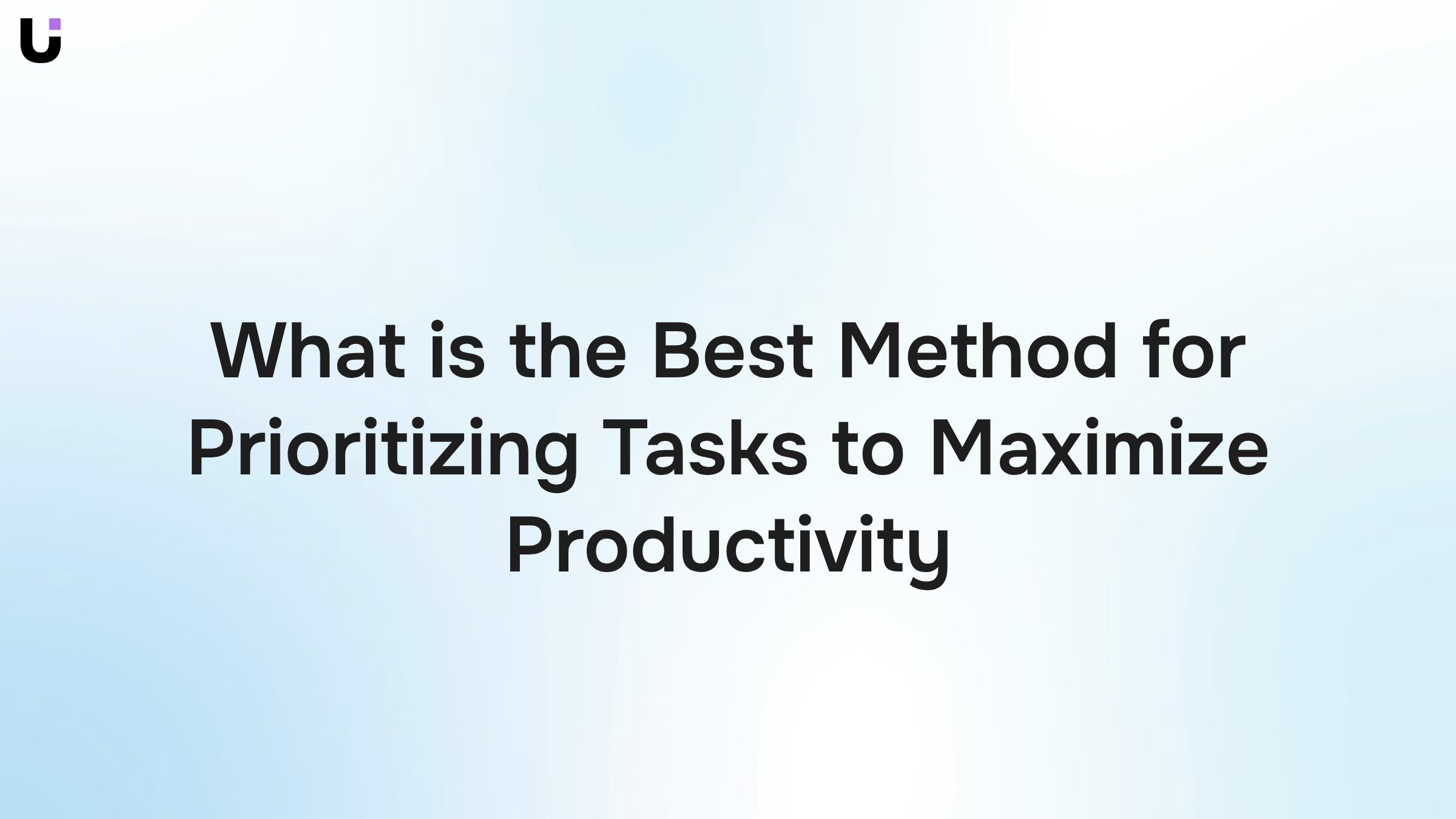 What is the Best Method for Prioritizing Tasks to Maximize Productivity